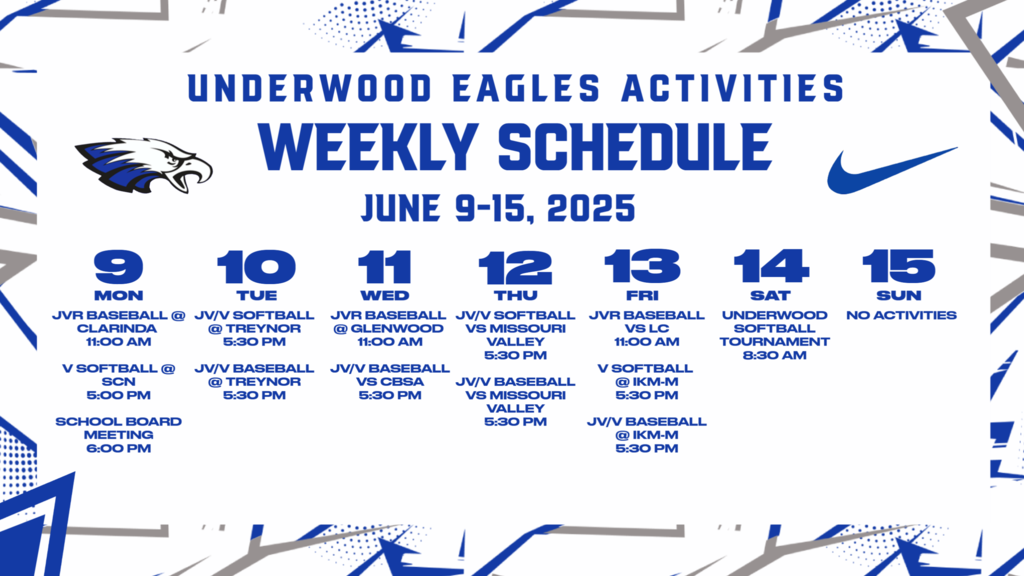 UNDERWOOD EAGLES ACTIVITIES
WEEKLY SCHEDULE
JUNE 9-15, 2025

9
MON
JVR BASEBALL @ CLARINDA
11:00 AM

V SOFTBALL @ SCN
5:00 PM

SCHOOL BOARD MEETING
6:00 PM

10
TUE
JV/V SOFTBALL @ TREYNOR
5:30 PM

JV/V BASEBALL @ TREYNOR
5:30 PM

11
WED
JVR BASEBALL @ GLENWOOD
11:00 AM

JV/V BASEBALL VS CBSA
5:30 PM

12
THU
JV/V SOFTBALL VS MISSOURI VALLEY
5:30 PM

JV/V BASEBALL VS MISSOURI VALLEY
5:30 PM

13
FRI
JVR BASEBALL VS LC
11:00 AM

V SOFTBALL @ IKM-M
5:30 PM

JV/V BASEBALL @ IKM-M
5:30 PM

14
SAT
UNDERWOOD SOFTBALL TOURNAMENT
8:30 AM

15
SUN
NO ACTIVITIES